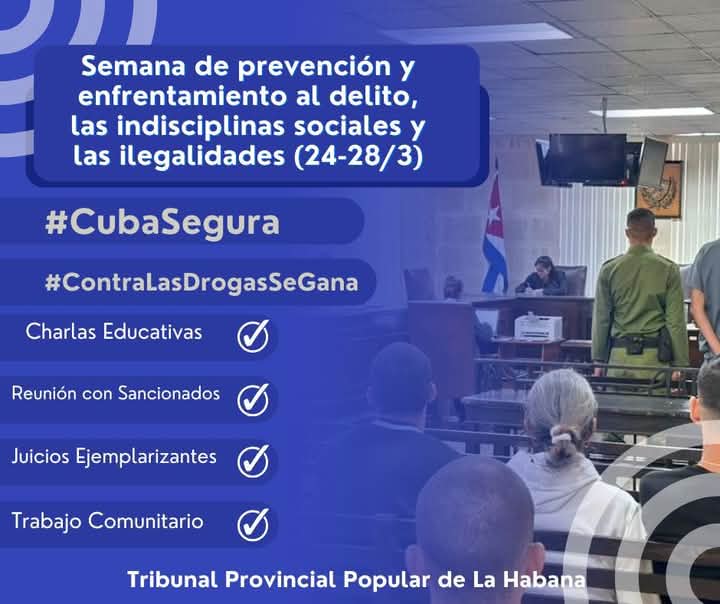 Semana de prevención y enfrentamiento al delito, las indisciplinas sociales y las ilegalidades (24-28/3)

#CubaSegura

#ContraLasDrogasSeGana

Charlas Educativas

Reunión con Sancionados

Juicios Ejemplarizantes

Trabajo Comunitario

Tribunal Provincial Popular de La Habana